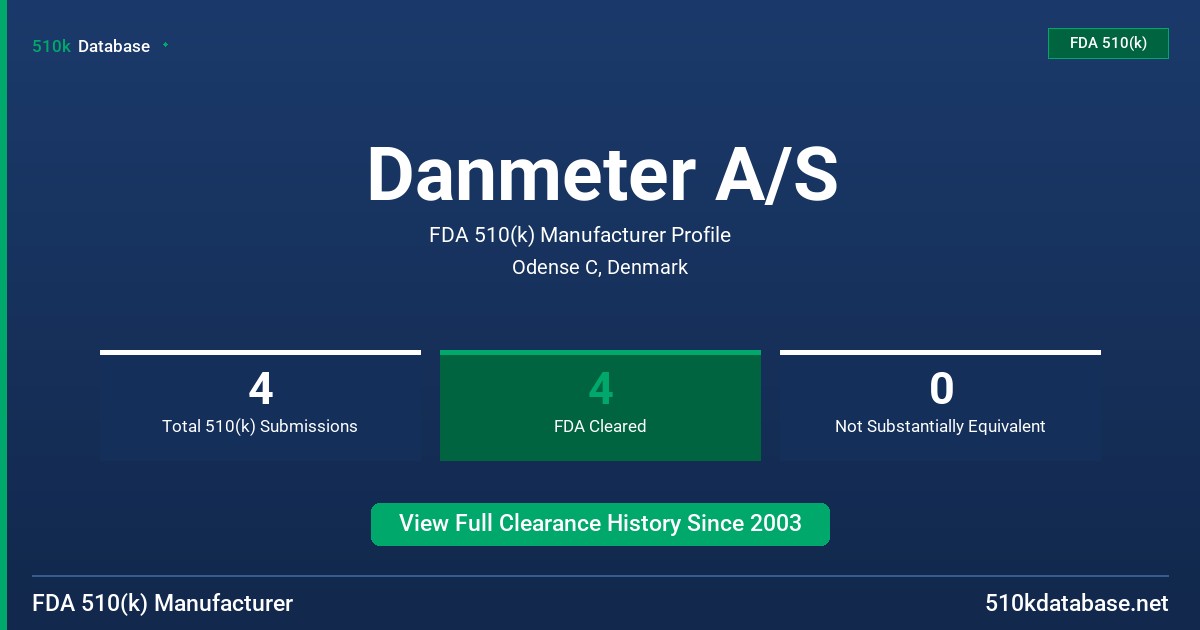 510k Database

FDA 510(k)

Danmeter A/S

FDA 510(k) Manufacturer Profile

Odense C, Denmark

4
Total 510(k) Submissions

4
FDA Cleared

0
Not Substantially Equivalent

View Full Clearance History Since 2003

FDA 510(k) Manufacturer

510kdatabase.net